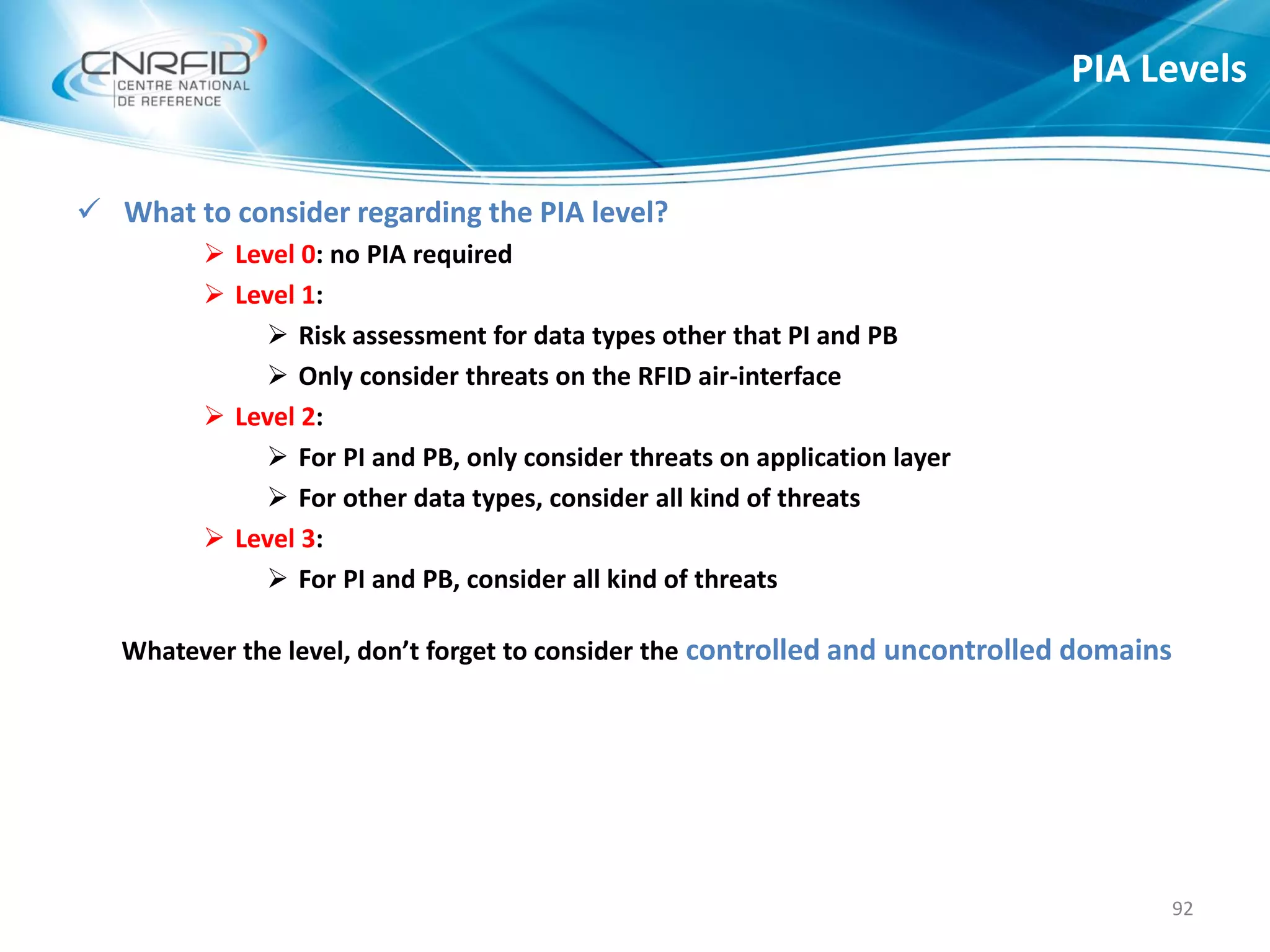 CNRFID
CENTRE NATIONAL
DE REFERENCE

PIA Levels

✓ What to consider regarding the PIA level?

➢ Level 0: no PIA required
➢ Level 1:
➢ Risk assessment for data types other that PI and PB
➢ Only consider threats on the RFID air-interface
➢ Level 2:
➢ For PI and PB, only consider threats on application layer
➢ For other data types, consider all kind of threats
➢ Level 3:
➢ For PI and PB, consider all kind of threats

Whatever the level, don't forget to consider the controlled and uncontrolled domains

92